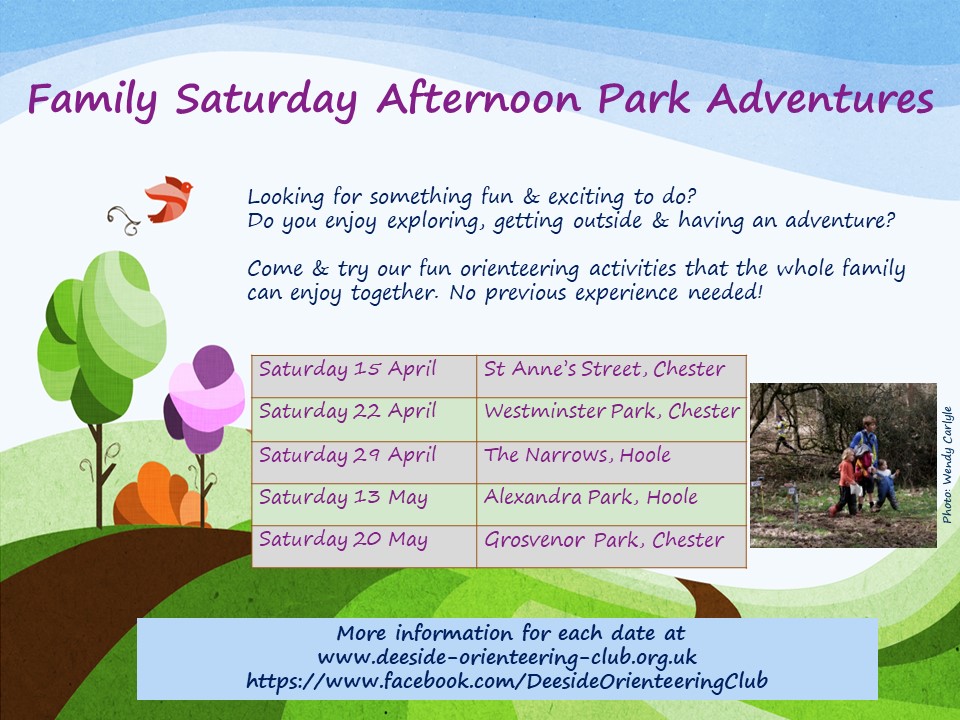 Family Saturday Afternoon Park Adventures

Looking for something fun & exciting to do?
Do you enjoy exploring, getting outside & having an adventure?

Come & try our fun orienteering activities that the whole family can enjoy together. No previous experience needed!

| Saturday 15 April | St Anne's Street, Chester |
|---|---|
| Saturday 22 April | Westminster Park, Chester |
| Saturday 29 April | The Narrows, Hoole |
| Saturday 13 May | Alexandra Park, Hoole |
| Saturday 20 May | Grosvenor Park, Chester |

Photo: Wendy Carlyle

More information for each date at
www.deeside-orienteering-club.org.uk
https://www.facebook.com/DeesideOrienteeringClub